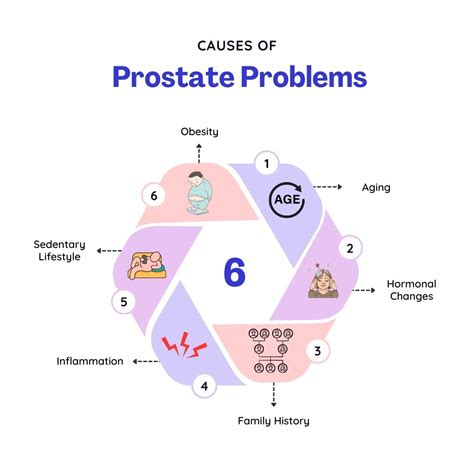 CAUSES OF

Prostate Problems

6

1
AGE
Aging

2
Hormonal Changes

3
Family History

4
Inflammation

5
Sedentary Lifestyle

6
Obesity